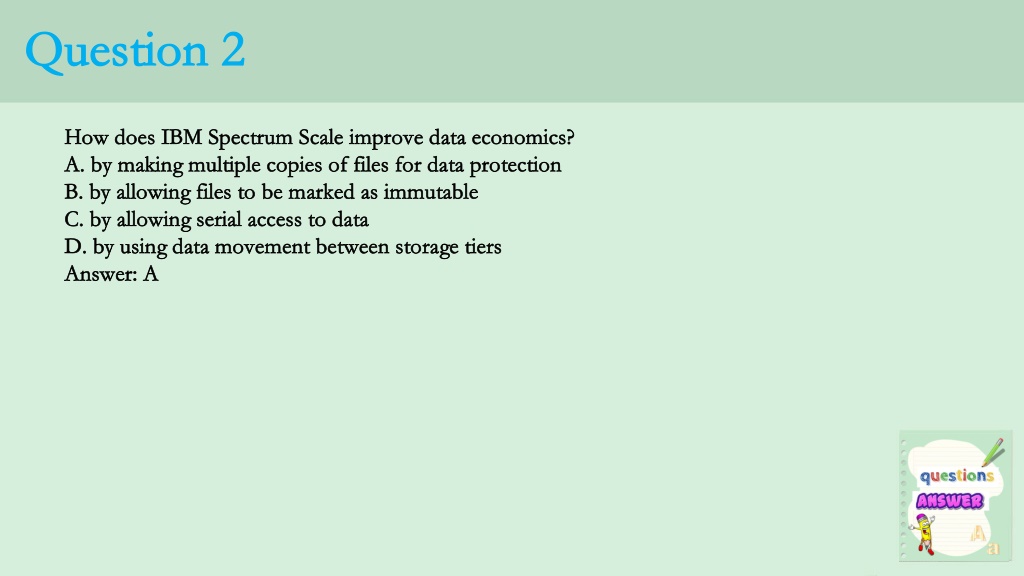 Question 2

How does IBM Spectrum Scale improve data economics?
A. by making multiple copies of files for data protection
B. by allowing files to be marked as immutable
C. by allowing serial access to data
D. by using data movement between storage tiers
Answer: A

questions
ANSWER
A
a